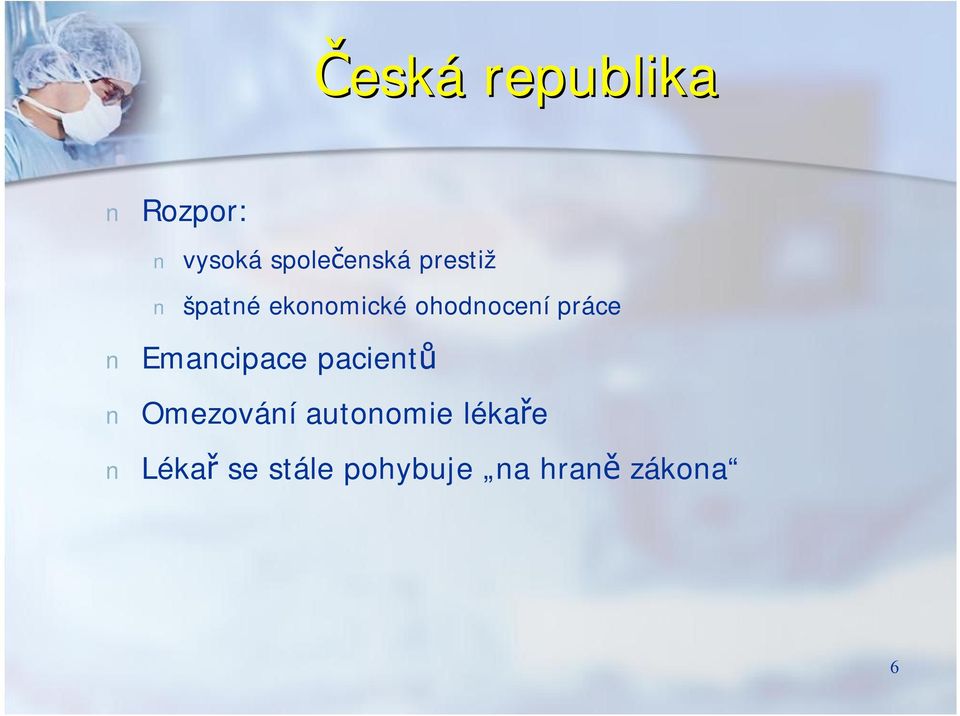 Česká republika

n Rozpor:
 n vysoká společenská prestiž
 n špatné ekonomické ohodnocení práce
n Emancipace pacientů
n Omezování autonomie lékaře
n Lékař se stále pohybuje „na hraně zákona“

6